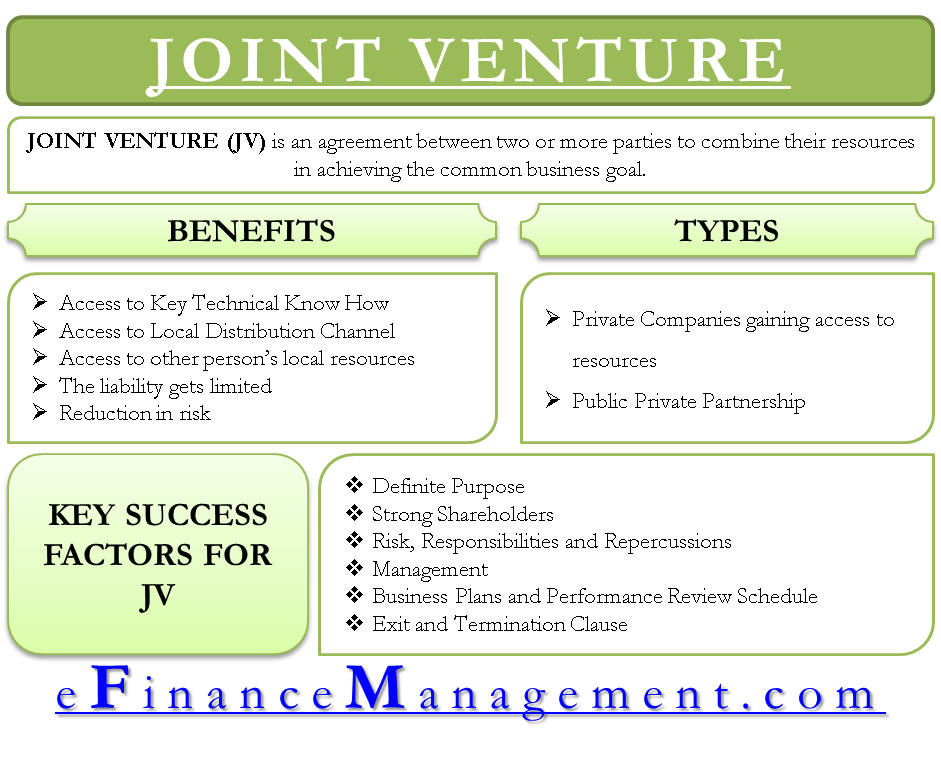 JOINT VENTURE

JOINT VENTURE (JV) is an agreement between two or more parties to combine their resources in achieving the common business goal.

BENEFITS

➢ Access to Key Technical Know How
➢ Access to Local Distribution Channel
➢ Access to other person's local resources
➢ The liability gets limited
➢ Reduction in risk

TYPES

➢ Private Companies gaining access to resources
➢ Public Private Partnership

KEY SUCCESS FACTORS FOR JV

❖ Definite Purpose
❖ Strong Shareholders
❖ Risk, Responsibilities and Repercussions
❖ Management
❖ Business Plans and Performance Review Schedule
❖ Exit and Termination Clause

eFinanceManagement.com